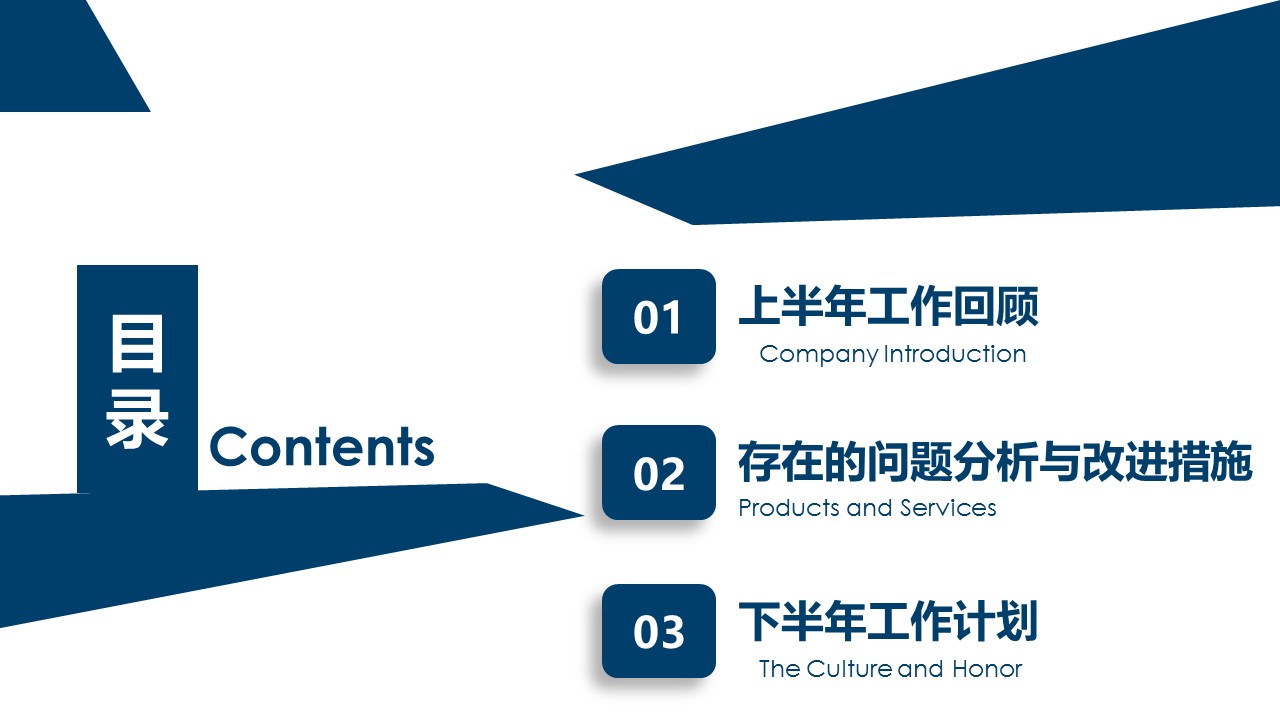 目录

Contents

01

上半年工作回顾

Company Introduction

02

存在的问题分析与改进措施

Products and Services

03

下半年工作计划

The Culture and Honor